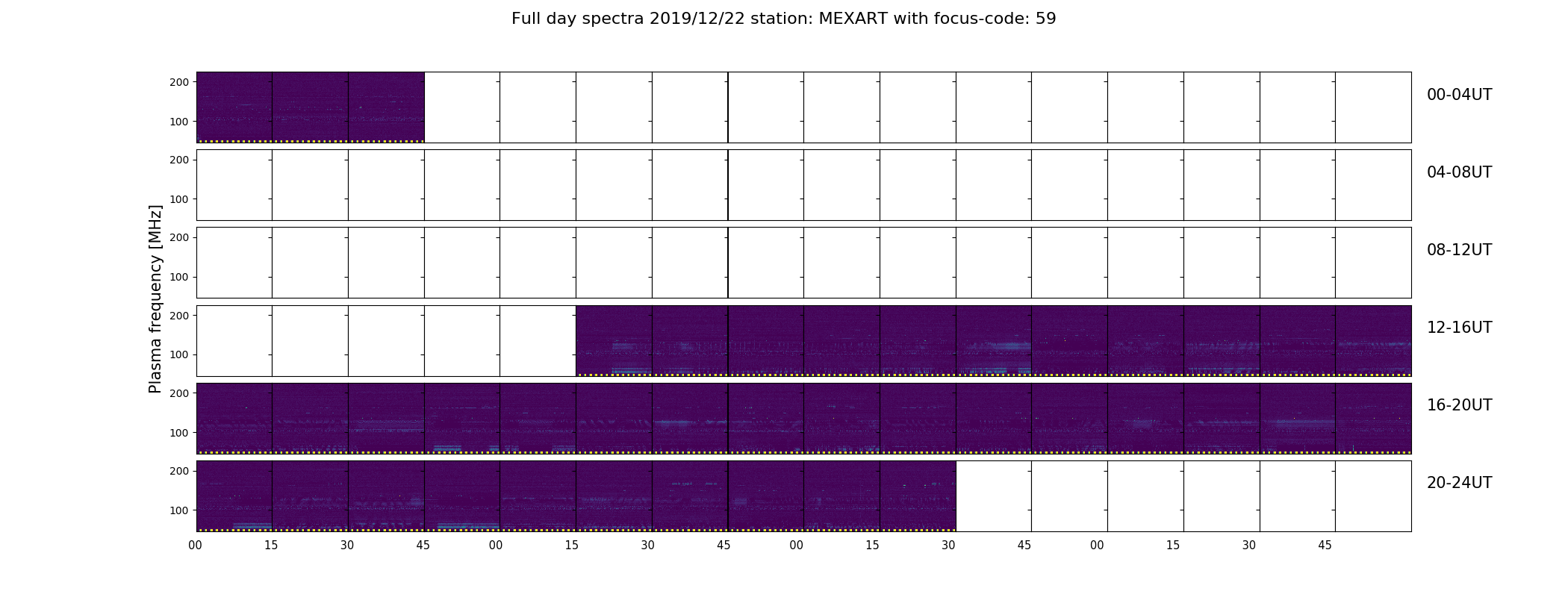 Full day spectra 2019/12/22 station: MEXART with focus-code: 59

Plasma frequency [MHz]

200
100
00-04UT

200
100
04-08UT

200
100
08-12UT

200
100
12-16UT

200
100
16-20UT

200
100
20-24UT

00 15 30 45 00 15 30 45 00 15 30 45 00 15 30 45